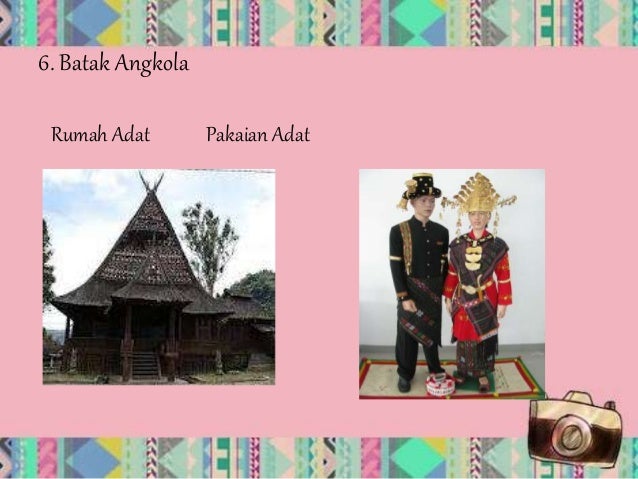 6. Batak Angkola

Rumah Adat

Pakaian Adat